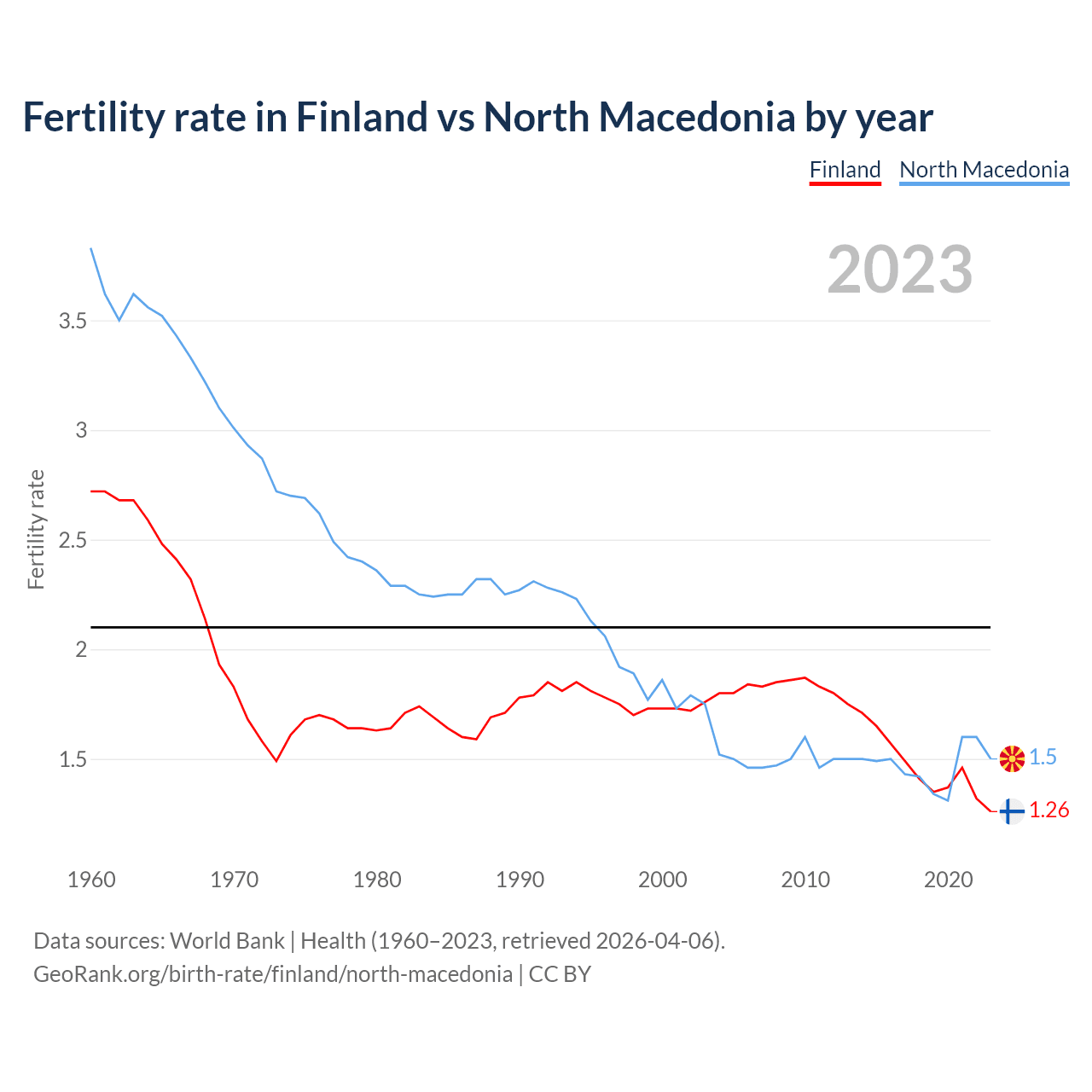 Fertility rate in Finland vs North Macedonia by year

Finland North Macedonia

2023

Fertility rate

3.5
3
2.5
2
1.5

1.5
1.26

1960 1970 1980 1990 2000 2010 2020

Data sources: World Bank | Health (1960–2023, retrieved 2026-04-06).
GeoRank.org/birth-rate/finland/north-macedonia | CC BY